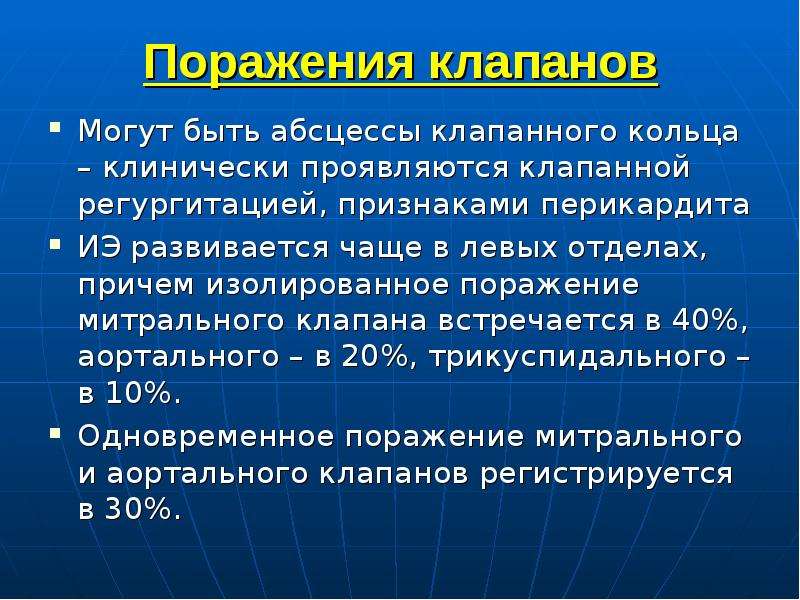 Поражения клапанов

▪ Могут быть абсцессы клапанного кольца – клинически проявляются клапанной регургитацией, признаками перикардита

▪ ИЭ развивается чаще в левых отделах, причем изолированное поражение митрального клапана встречается в 40%, аортального – в 20%, трикуспидального – в 10%.

▪ Одновременное поражение митрального и аортального клапанов регистрируется в 30%.